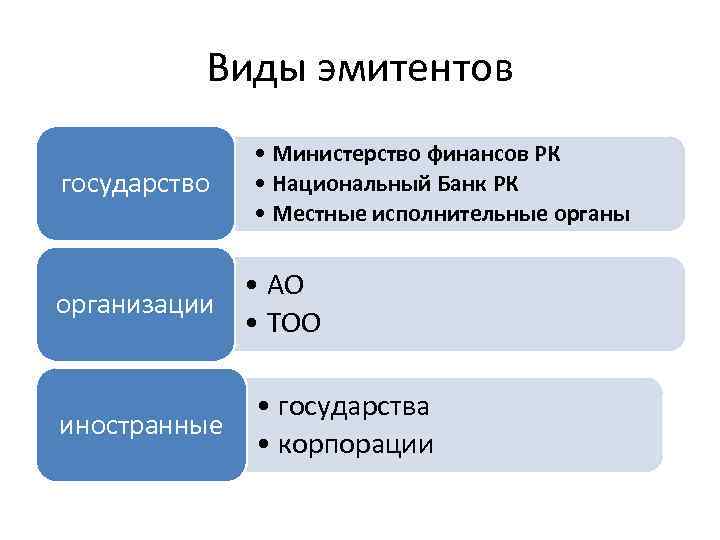 Виды эмитентов

государство

• Министерство финансов РК
• Национальный Банк РК
• Местные исполнительные органы

организации

• АО
• ТОО

иностранные

• государства
• корпорации